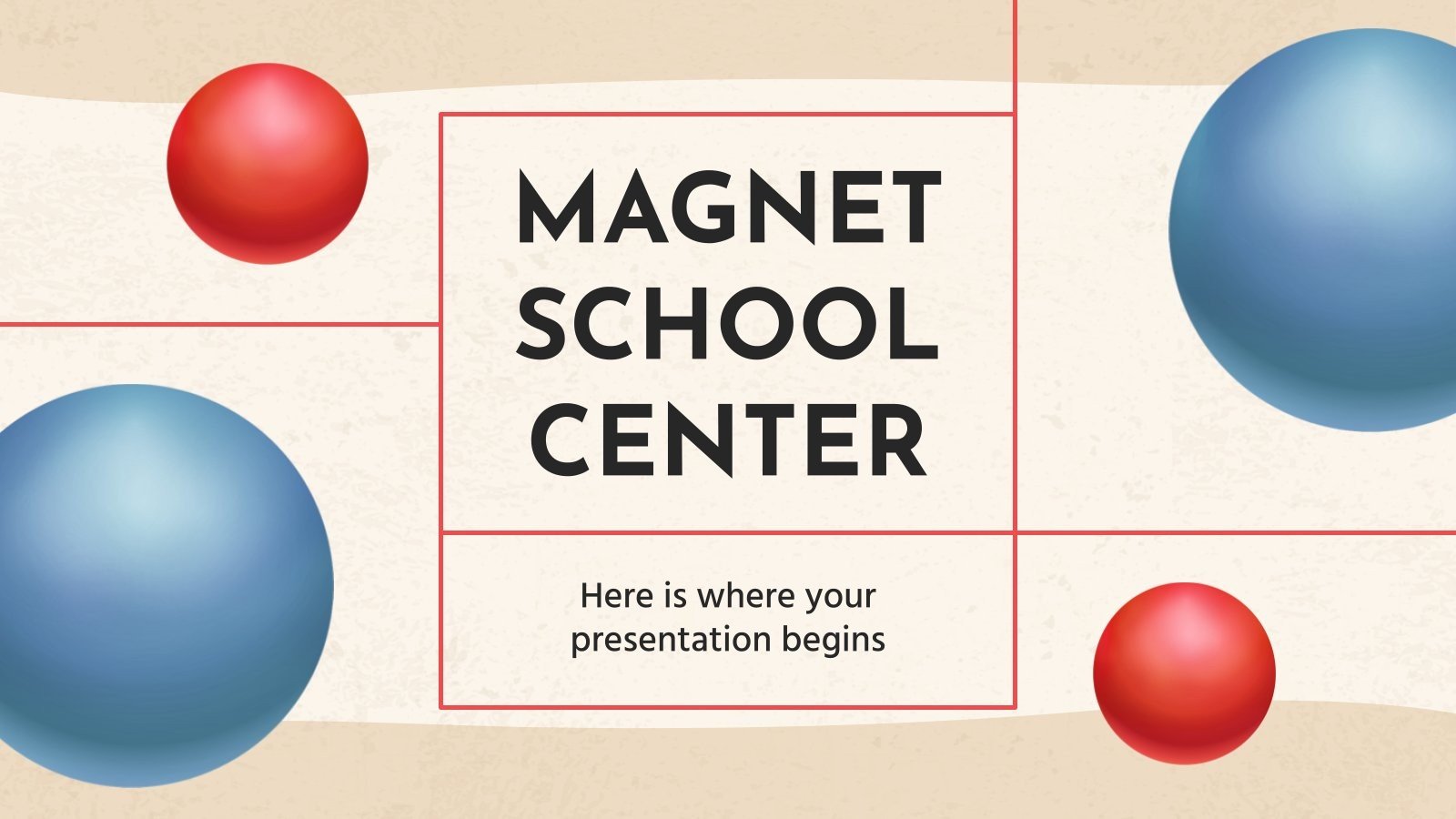 MAGNET SCHOOL CENTER

Here is where your presentation begins